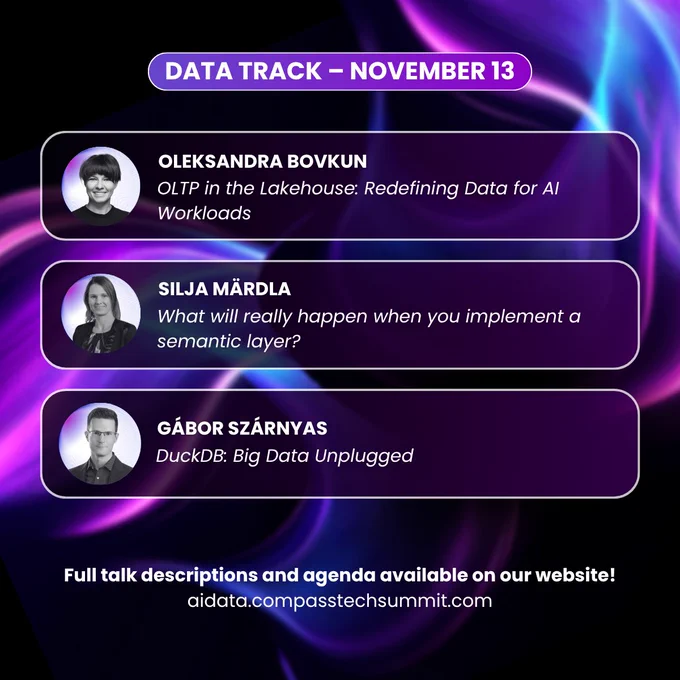 DATA TRACK – NOVEMBER 13

OLEKSANDRA BOVKUN
OLTP in the Lakehouse: Redefining Data for AI Workloads

SILJA MÄRDLA
What will really happen when you implement a semantic layer?

GÁBOR SZÁRNYAS
DuckDB: Big Data Unplugged

Full talk descriptions and agenda available on our website!
aidata.compasstechsummit.com